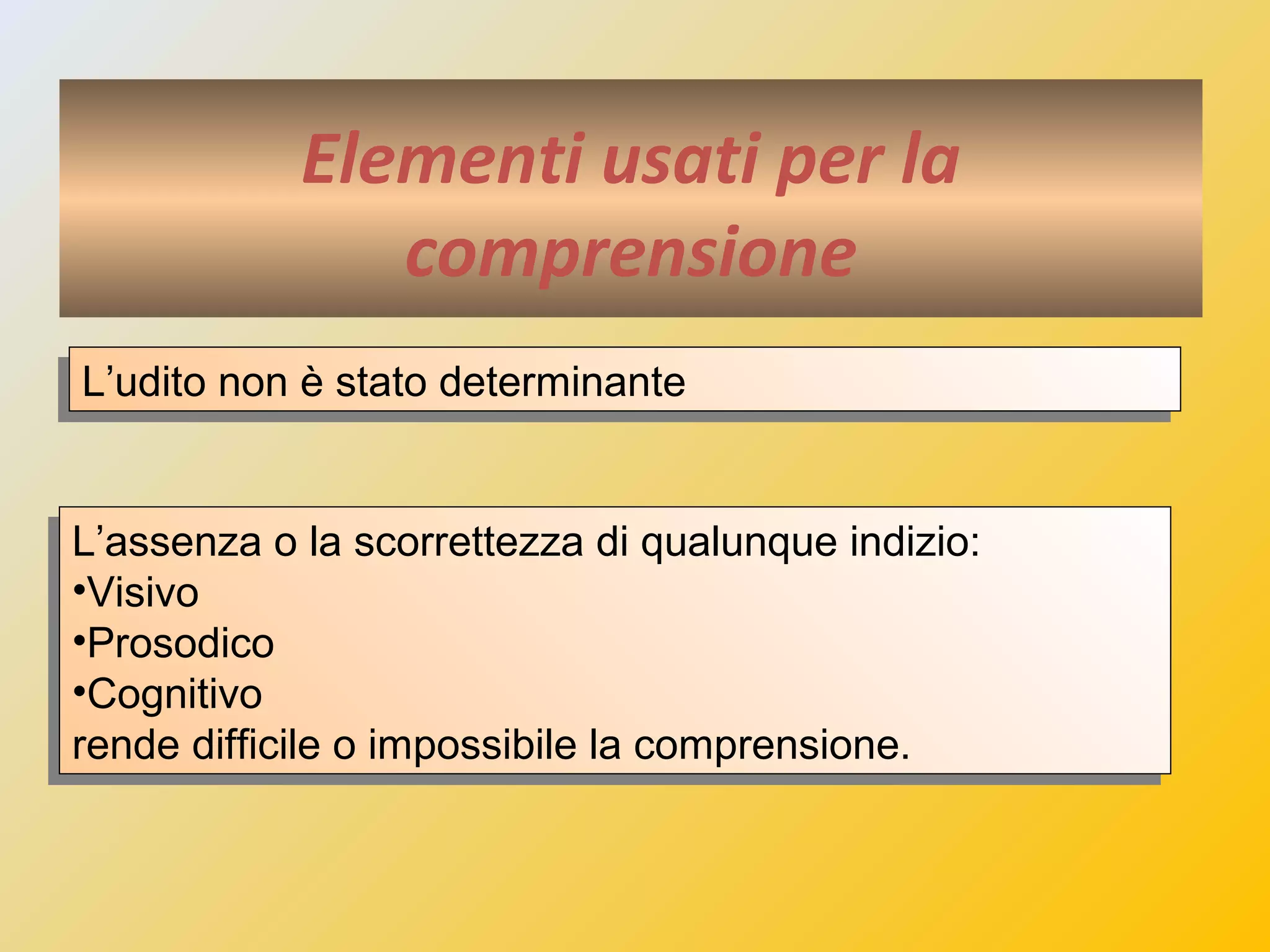 Elementi usati per la comprensione

L’udito non è stato determinante

L’assenza o la scorrettezza di qualunque indizio:
•Visivo
•Prosodico
•Cognitivo
rende difficile o impossibile la comprensione.